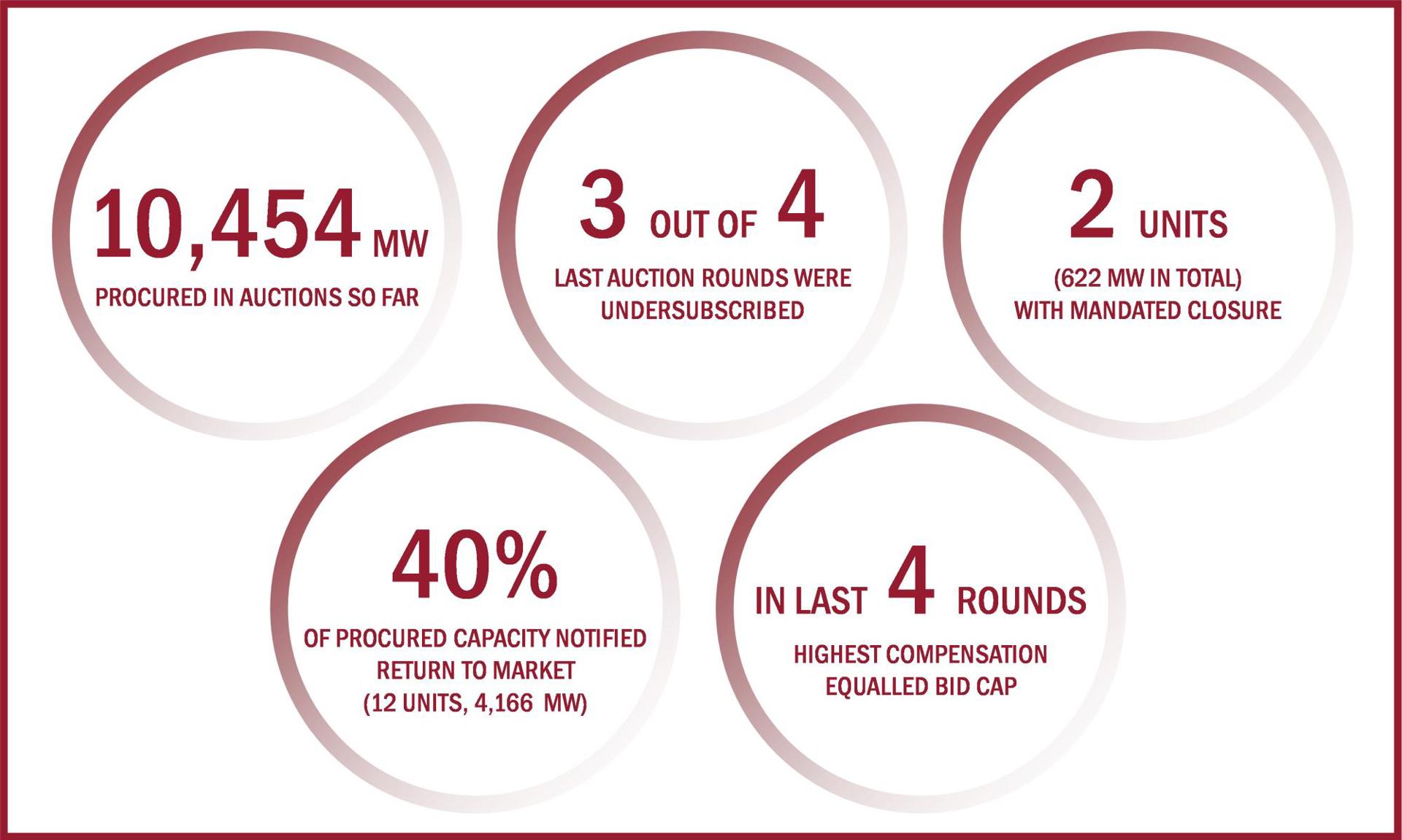 10,454 MW
PROCURED IN AUCTIONS SO FAR

3 OUT OF 4
LAST AUCTION ROUNDS WERE UNDERSUBSCRIBED

2 UNITS
(622 MW IN TOTAL) WITH MANDATED CLOSURE

40%
OF PROCURED CAPACITY NOTIFIED RETURN TO MARKET (12 UNITS, 4,166 MW)

IN LAST 4 ROUNDS
HIGHEST COMPENSATION EQUALLED BID CAP